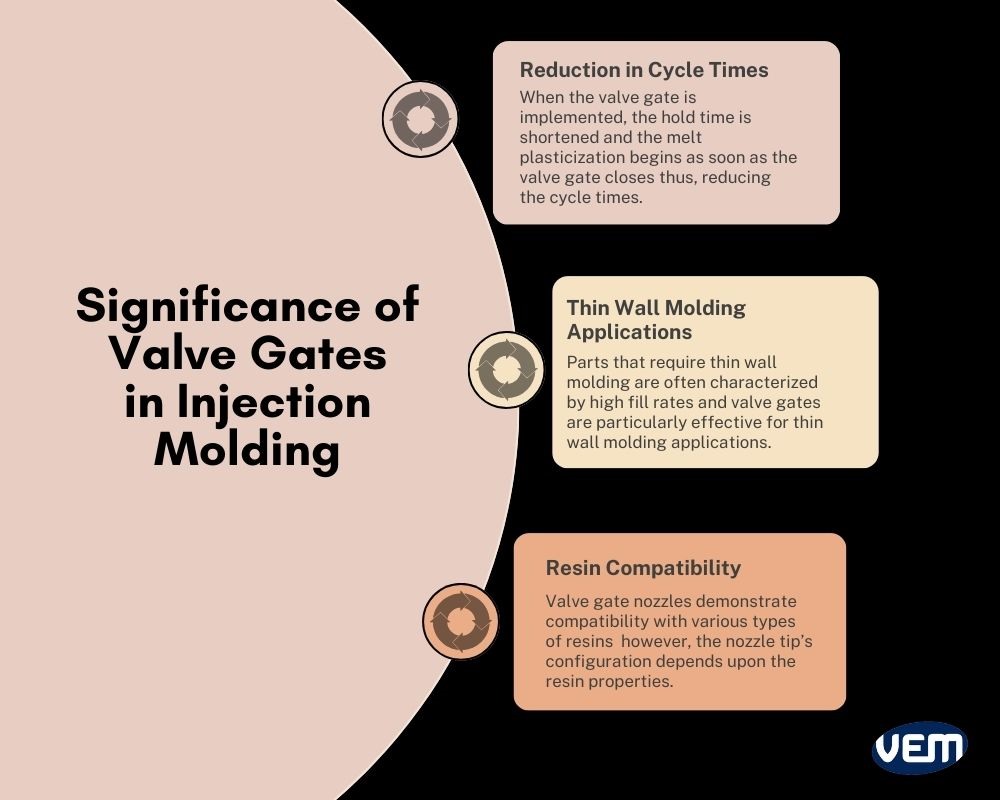 Significance of Valve Gates in Injection Molding

Reduction in Cycle Times
When the valve gate is implemented, the hold time is shortened and the melt plasticization begins as soon as the valve gate closes thus, reducing the cycle times.

Thin Wall Molding Applications
Parts that require thin wall molding are often characterized by high fill rates and valve gates are particularly effective for thin wall molding applications.

Resin Compatibility
Valve gate nozzles demonstrate compatibility with various types of resins however, the nozzle tip's configuration depends upon the resin properties.

VEM